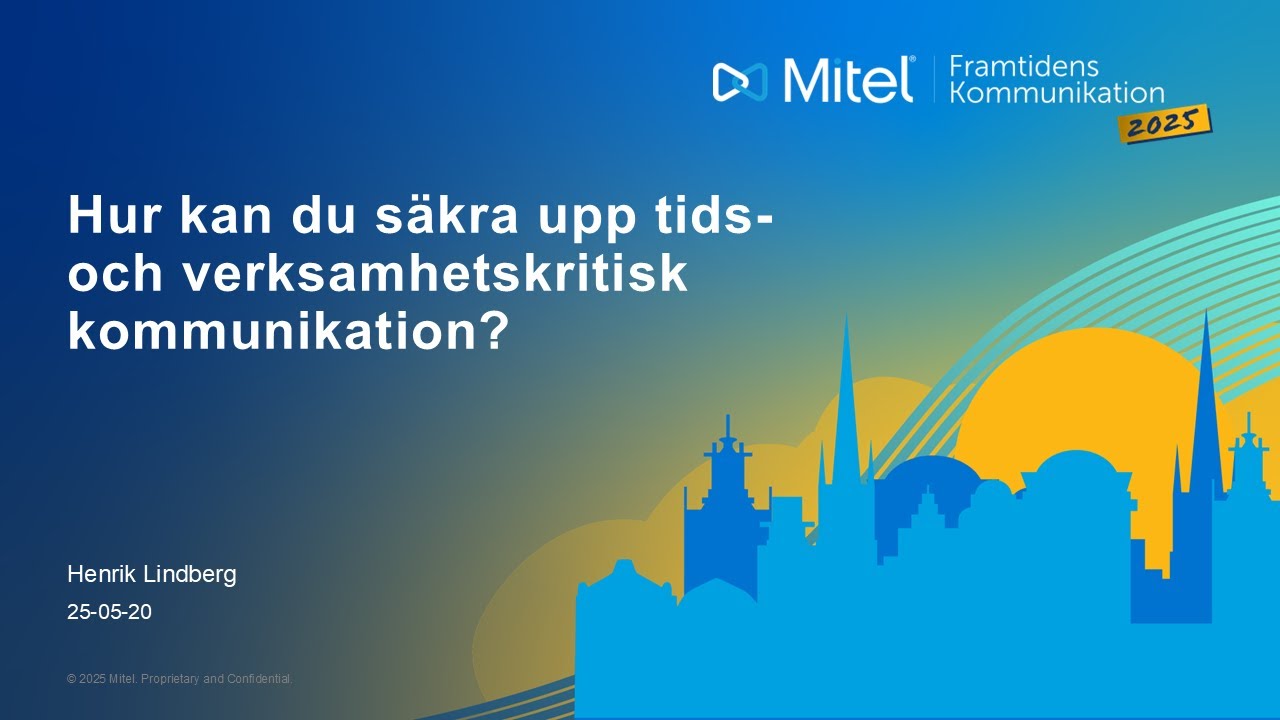 Mitel® Framtidens Kommunikation 2025

Hur kan du säkra upp tids- och verksamhetskritisk kommunikation?

Henrik Lindberg

25-05-20

© 2025 Mitel. Proprietary and Confidential.